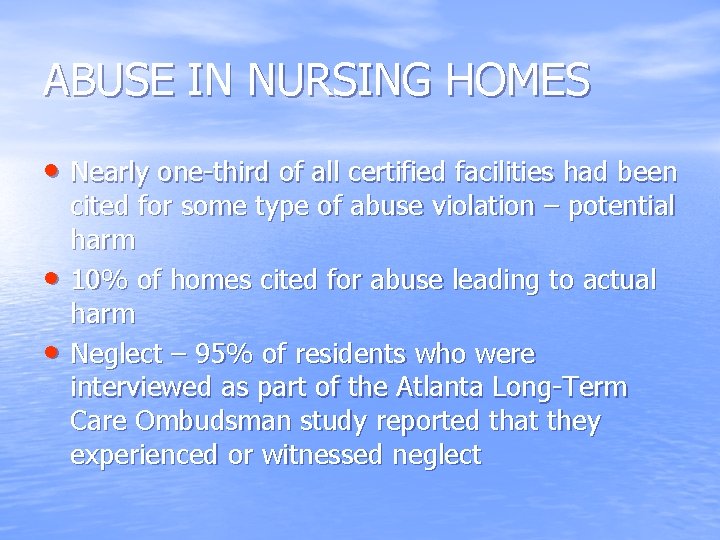 ABUSE IN NURSING HOMES

• Nearly one-third of all certified facilities had been cited for some type of abuse violation – potential harm
• 10% of homes cited for abuse leading to actual harm
• Neglect – 95% of residents who were interviewed as part of the Atlanta Long-Term Care Ombudsman study reported that they experienced or witnessed neglect